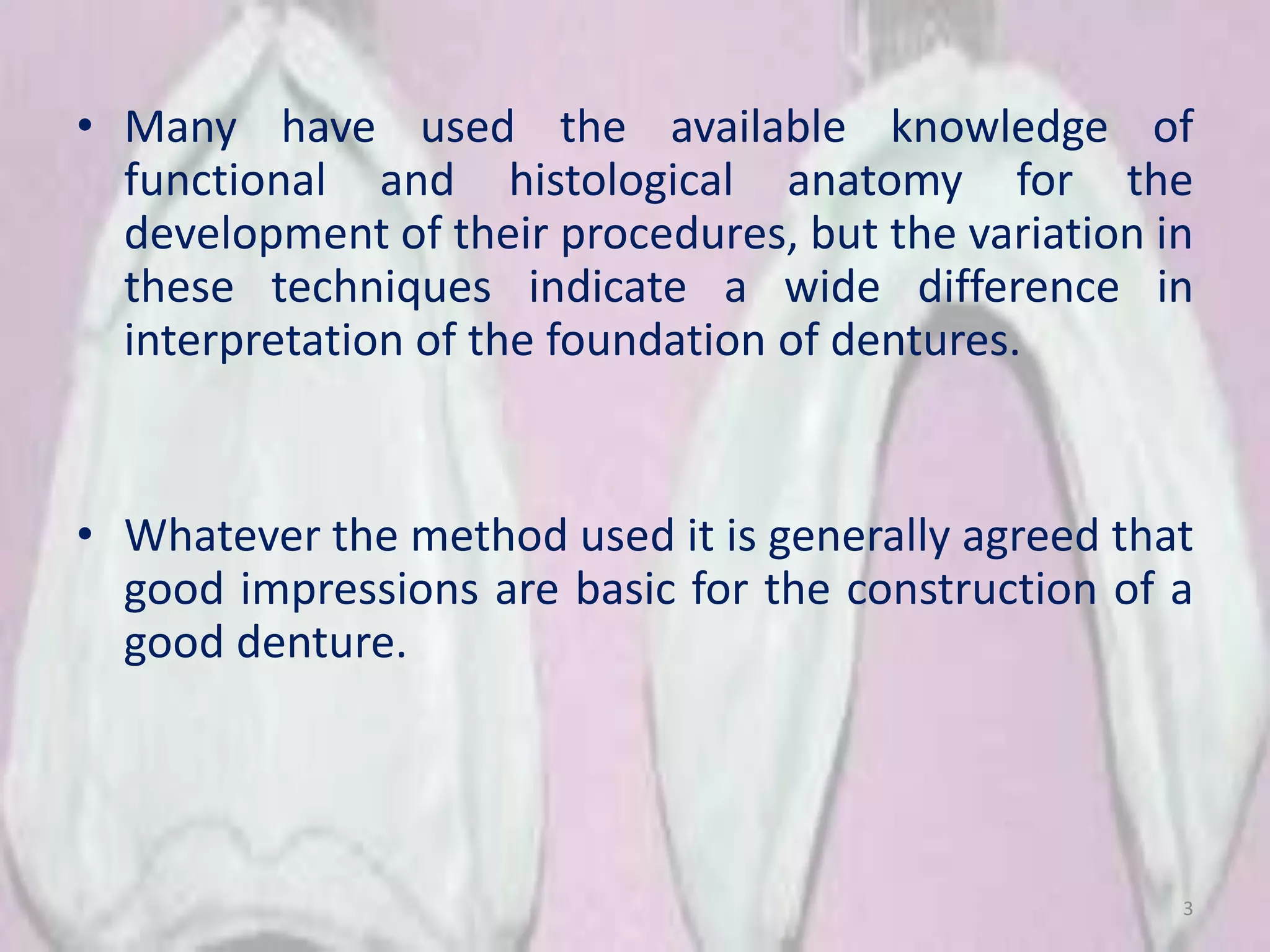 • Many have used the available knowledge of functional and histological anatomy for the development of their procedures, but the variation in these techniques indicate a wide difference in interpretation of the foundation of dentures.

• Whatever the method used it is generally agreed that good impressions are basic for the construction of a good denture.

3